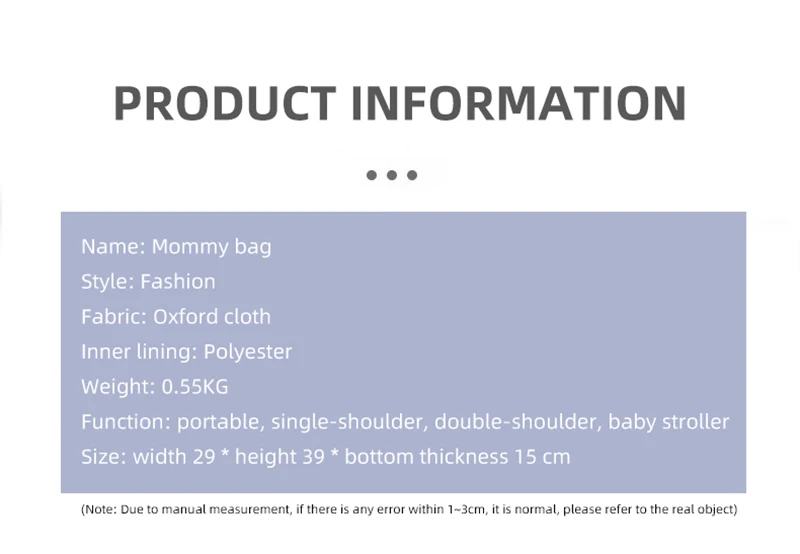 PRODUCT INFORMATION

Name: Mommy bag
Style: Fashion
Fabric: Oxford cloth
Inner lining: Polyester
Weight: 0.55KG
Function: portable, single-shoulder, double-shoulder, baby stroller
Size: width 29 * height 39 * bottom thickness 15 cm

(Note: Due to manual measurement, if there is any error within 1~3cm, it is normal, please refer to the real object)